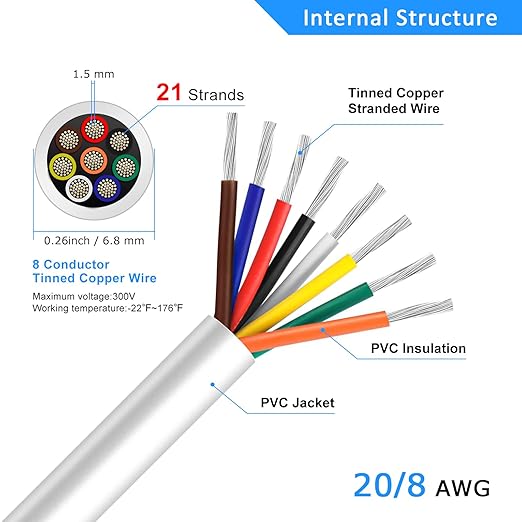 Internal Structure

1.5 mm

21 Strands

Tinned Copper Stranded Wire

0.26inch / 6.8 mm

8 Conductor Tinned Copper Wire

Maximum voltage:300V
Working temperature:-22°F~176°F

PVC Insulation

PVC Jacket

20/8 AWG